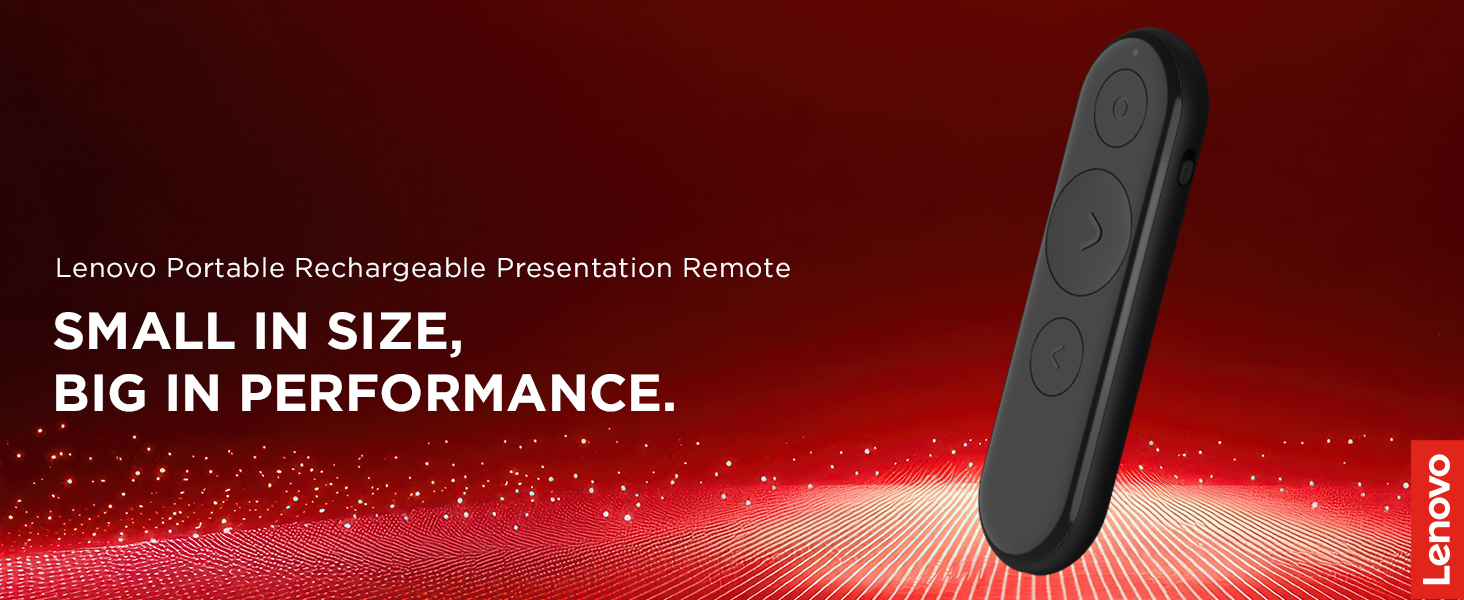 Lenovo Portable Rechargeable Presentation Remote

SMALL IN SIZE,
BIG IN PERFORMANCE.

Lenovo